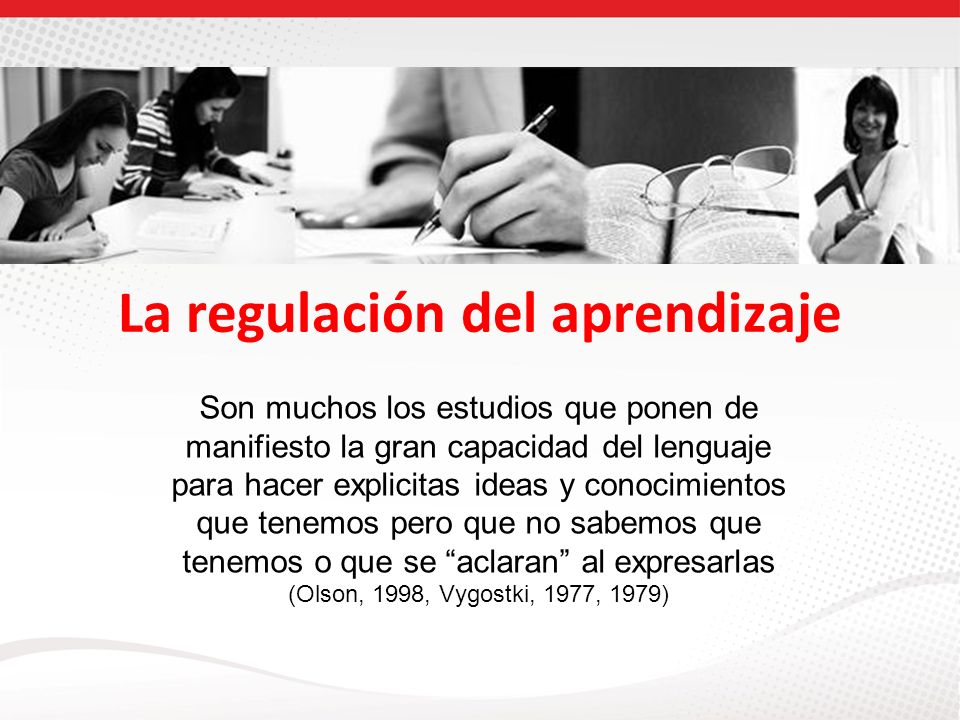 La regulación del aprendizaje

Son muchos los estudios que ponen de manifiesto la gran capacidad del lenguaje para hacer explicitas ideas y conocimientos que tenemos pero que no sabemos que tenemos o que se “aclaran” al expresarlas
(Olson, 1998, Vygostki, 1977, 1979)